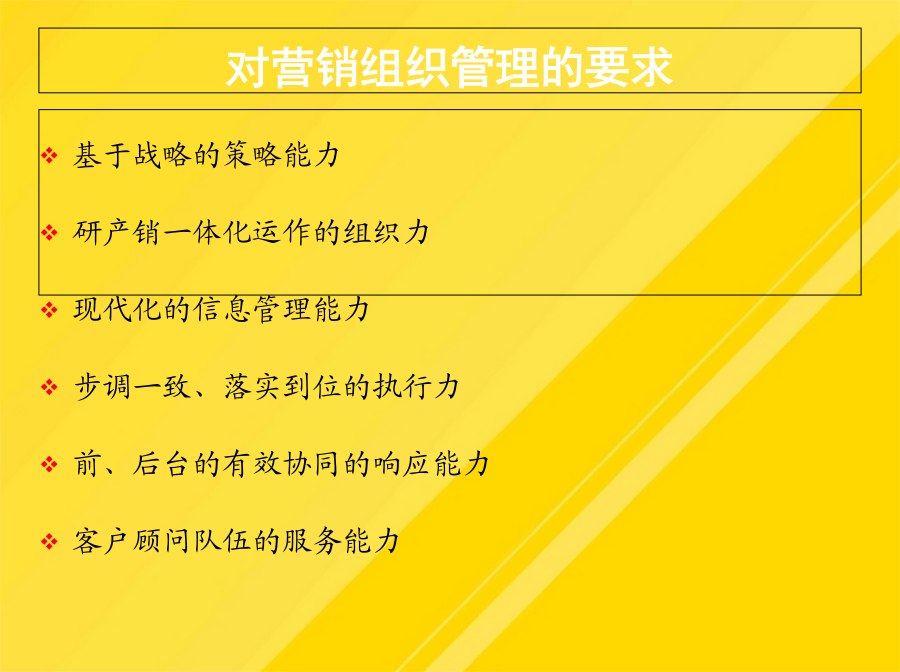 对营销组织管理的要求

❖ 基于战略的策略能力

❖ 研产销一体化运作的组织力

❖ 现代化的信息管理能力

❖ 步调一致、落实到位的执行力

❖ 前、后台的有效协同的响应能力

❖ 客户顾问队伍的服务能力